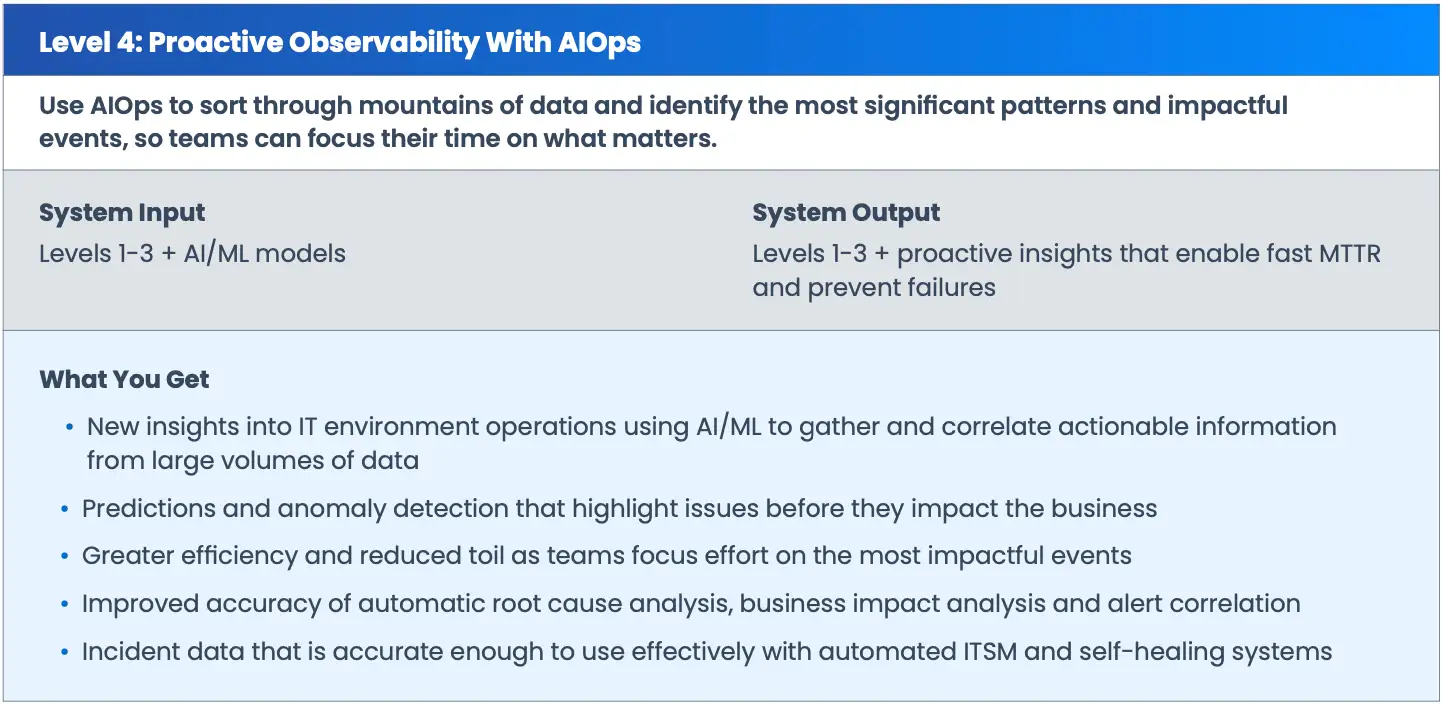 Level 4: Proactive Observability With AIOps

Use AIOps to sort through mountains of data and identify the most significant patterns and impactful events, so teams can focus their time on what matters.

System Input
Levels 1-3 + AI/ML models

System Output
Levels 1-3 + proactive insights that enable fast MTTR and prevent failures

What You Get
• New insights into IT environment operations using AI/ML to gather and correlate actionable information from large volumes of data
• Predictions and anomaly detection that highlight issues before they impact the business
• Greater efficiency and reduced toil as teams focus effort on the most impactful events
• Improved accuracy of automatic root cause analysis, business impact analysis and alert correlation
• Incident data that is accurate enough to use effectively with automated ITSM and self-healing systems